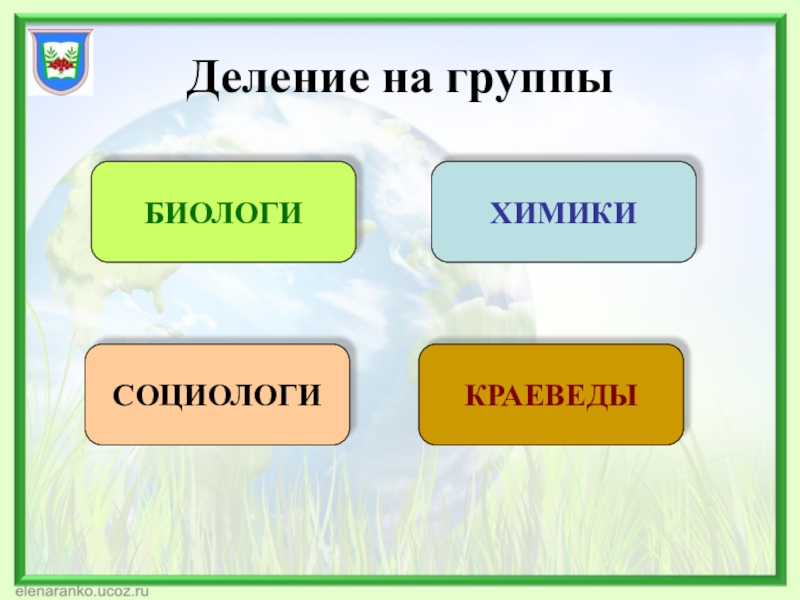 Деление на группы

БИОЛОГИ

ХИМИКИ

СОЦИОЛОГИ

КРАЕВЕДЫ

elenaranko.ucoz.ru